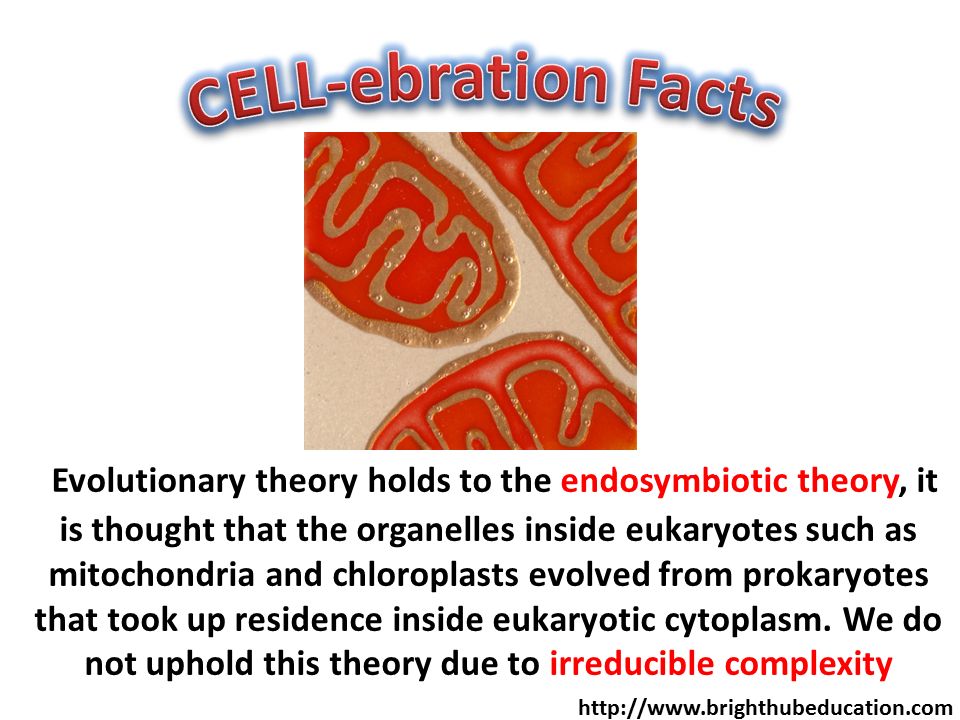 CELL-ebration Facts

Evolutionary theory holds to the endosymbiotic theory, it is thought that the organelles inside eukaryotes such as mitochondria and chloroplasts evolved from prokaryotes that took up residence inside eukaryotic cytoplasm. We do not uphold this theory due to irreducible complexity

http://www.brighthubeducation.com